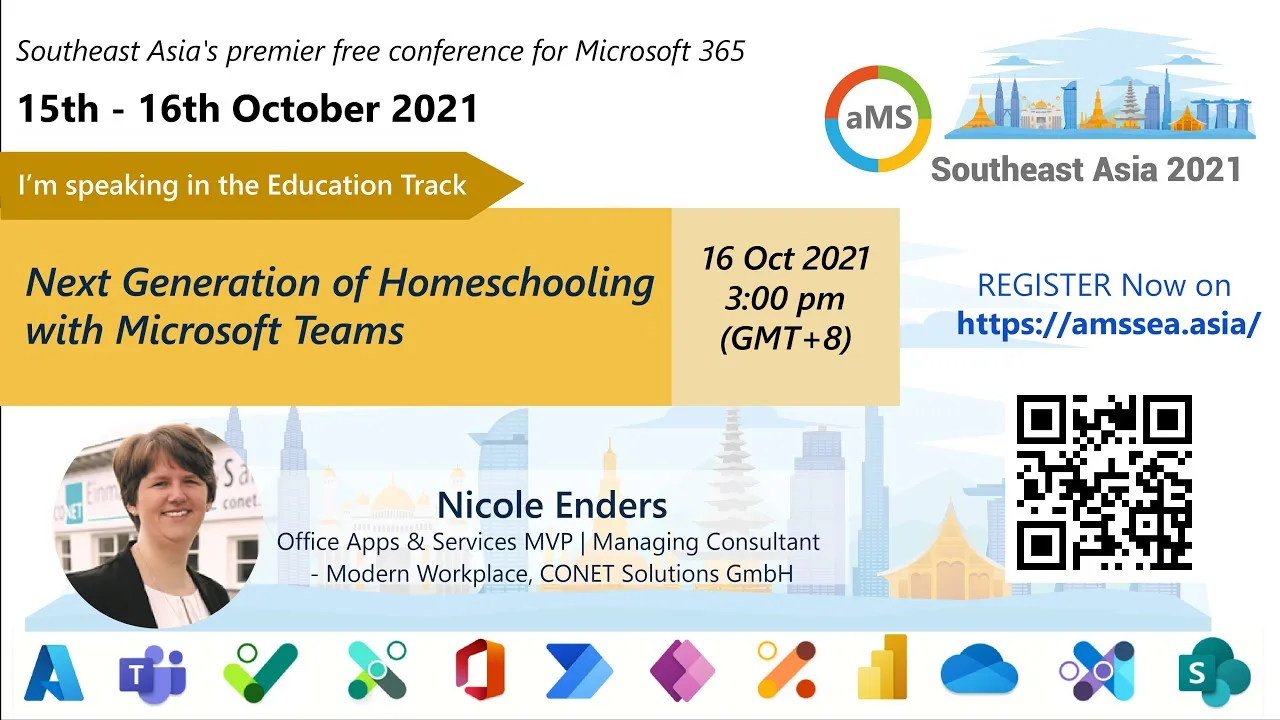 Southeast Asia's premier free conference for Microsoft 365

15th - 16th October 2021

aMS

Southeast Asia 2021

I'm speaking in the Education Track

Next Generation of Homeschooling with Microsoft Teams

16 Oct 2021
3:00 pm
(GMT+8)

REGISTER Now on
https://amssea.asia/

Nicole Enders
Office Apps & Services MVP | Managing Consultant - Modern Workplace, CONET Solutions GmbH